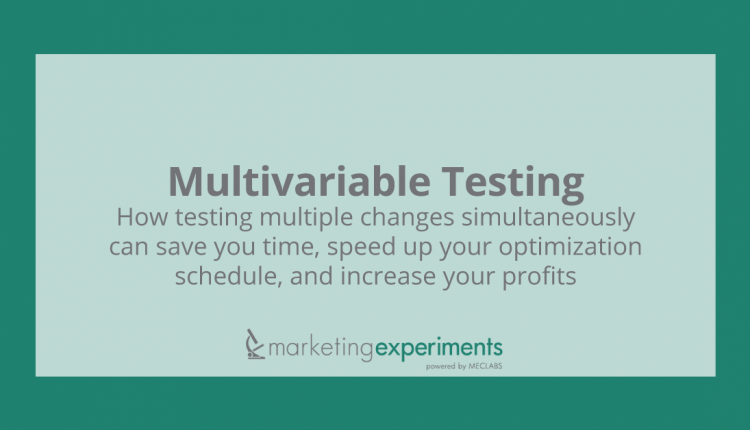 Multivariable Testing
How testing multiple changes simultaneously can save you time, speed up your optimization schedule, and increase your profits

marketingexperiments
powered by MECLABS